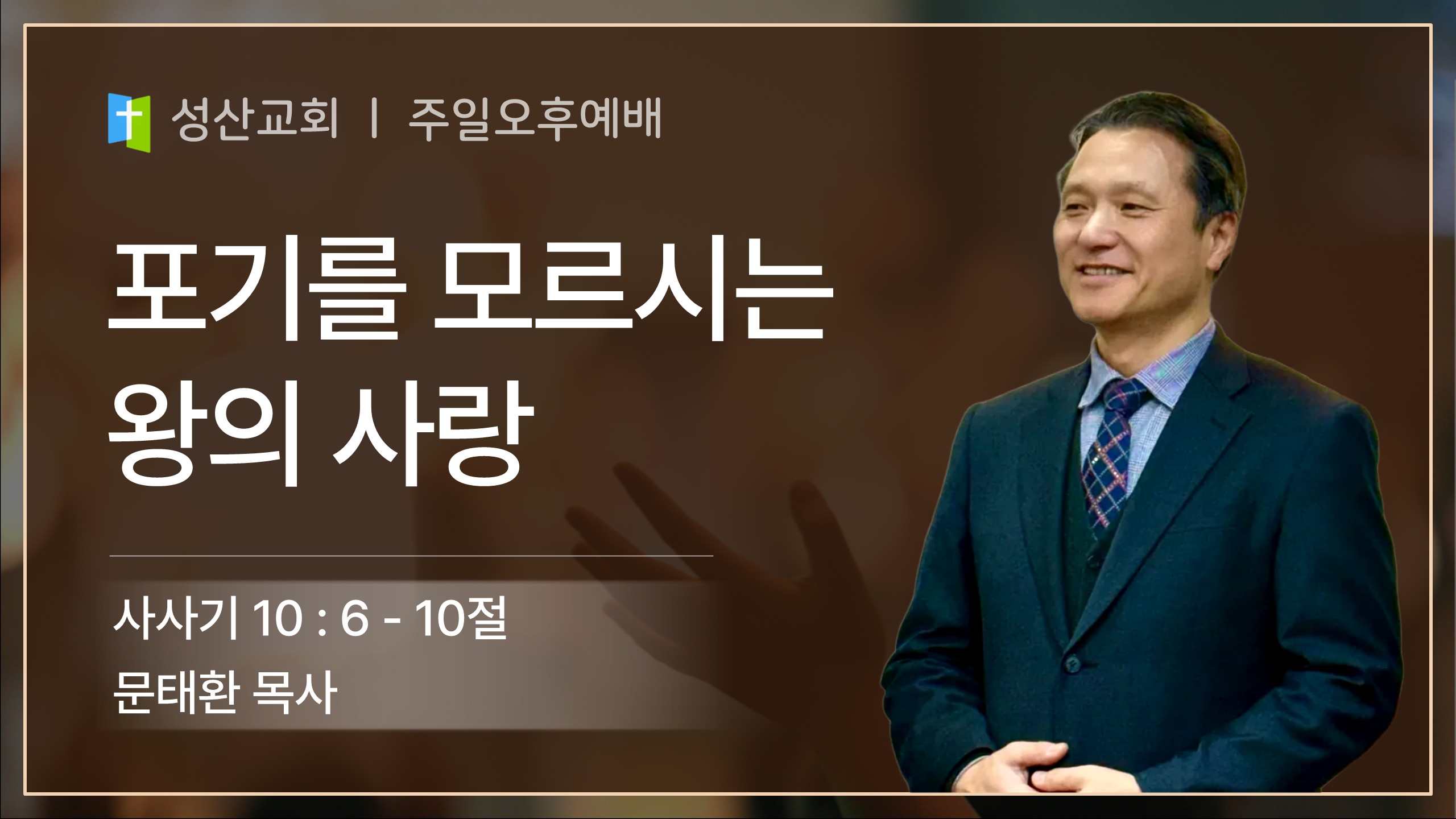 성산교회 | 주일오후예배

포기를 모르시는 왕의 사랑

사사기 10 : 6 - 10절

문태환 목사